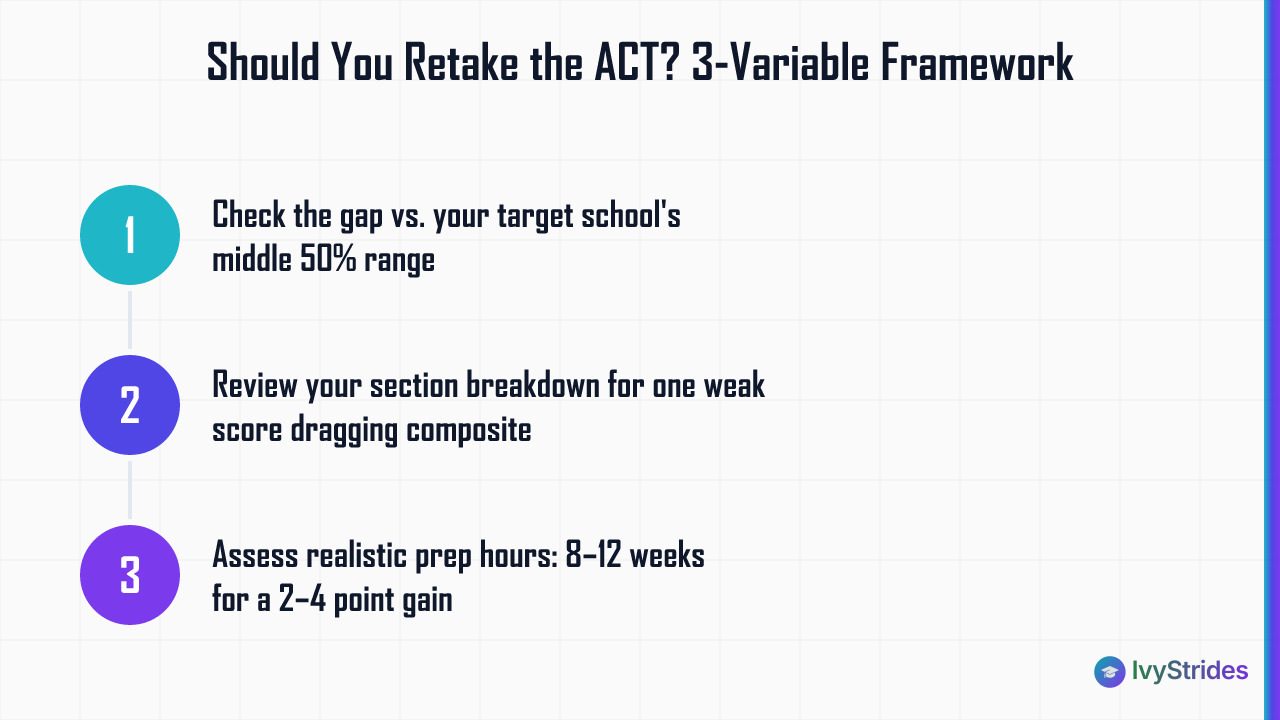 Should You Retake the ACT? 3-Variable Framework

1

Check the gap vs. your target school's middle 50% range

2

Review your section breakdown for one weak score dragging composite

3

Assess realistic prep hours: 8–12 weeks for a 2–4 point gain

IvyStrides